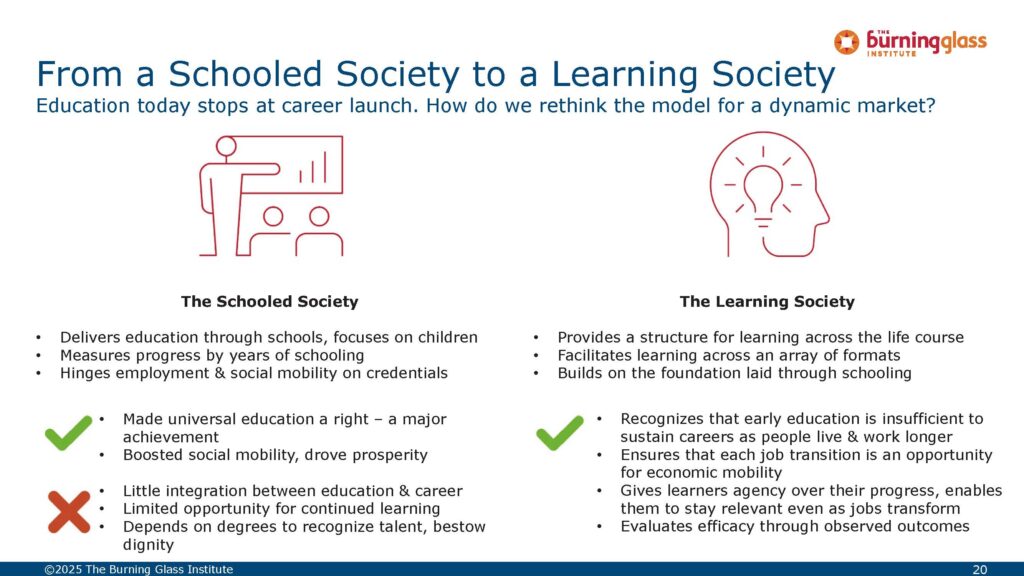 THE burningglass INSTITUTE

From a Schooled Society to a Learning Society
Education today stops at career launch. How do we rethink the model for a dynamic market?

The Schooled Society

• Delivers education through schools, focuses on children
• Measures progress by years of schooling
• Hinges employment & social mobility on credentials

• Made universal education a right – a major achievement
• Boosted social mobility, drove prosperity

• Little integration between education & career
• Limited opportunity for continued learning
• Depends on degrees to recognize talent, bestow dignity

The Learning Society

• Provides a structure for learning across the life course
• Facilitates learning across an array of formats
• Builds on the foundation laid through schooling

• Recognizes that early education is insufficient to sustain careers as people live & work longer
• Ensures that each job transition is an opportunity for economic mobility
• Gives learners agency over their progress, enables them to stay relevant even as jobs transform
• Evaluates efficacy through observed outcomes

©2025 The Burning Glass Institute 20